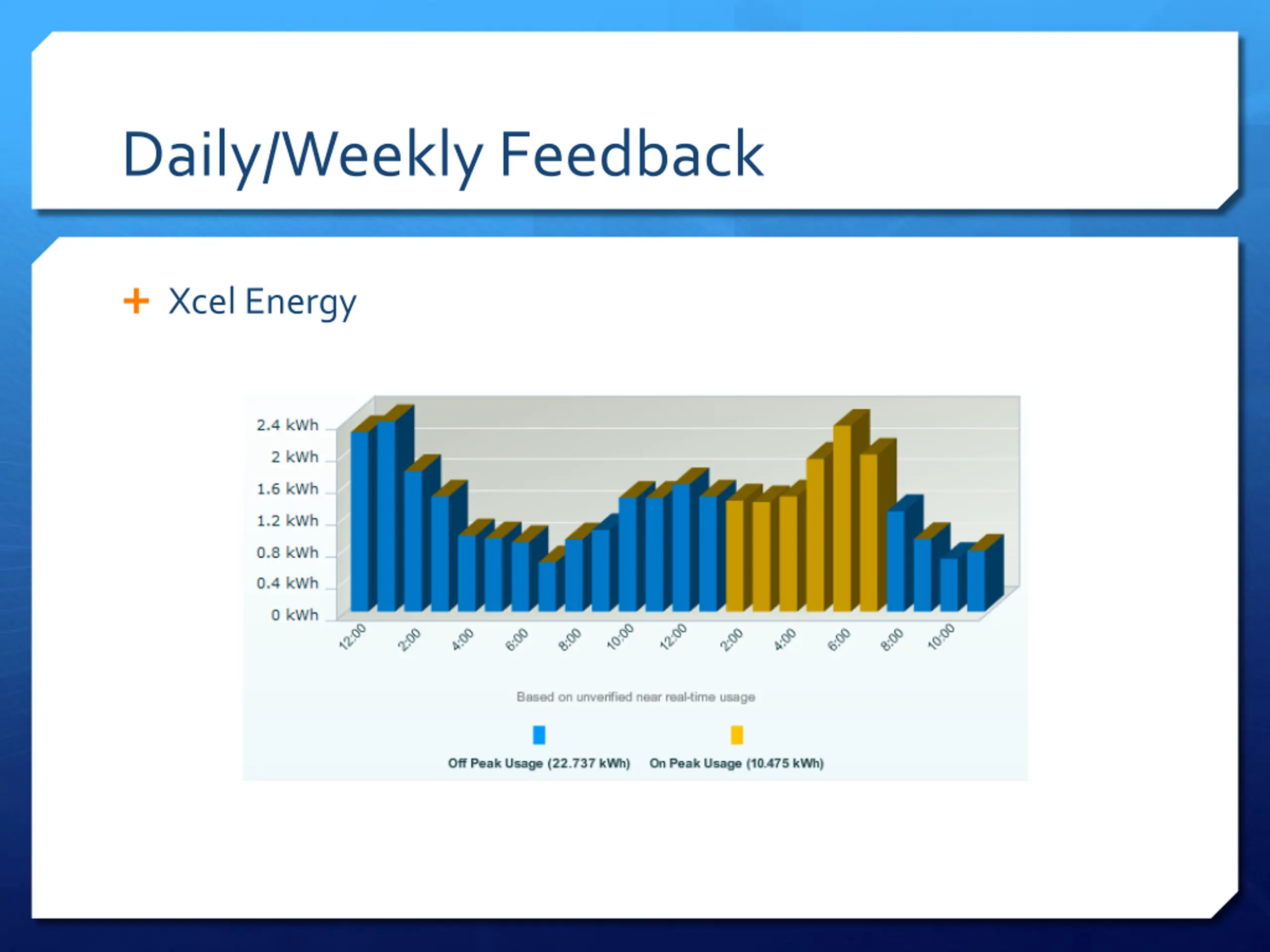 Daily/Weekly Feedback

+ Xcel Energy

2.4 kWh
2 kWh
1.6 kWh
1.2 kWh
0.8 kWh
0.4 kWh
0 kWh

12:00 2:00 4:00 6:00 8:00 10:00 12:00 2:00 4:00 6:00 8:00 10:00

Based on unverified near real-time usage

Off Peak Usage (22.737 kWh) On Peak Usage (10.475 kWh)